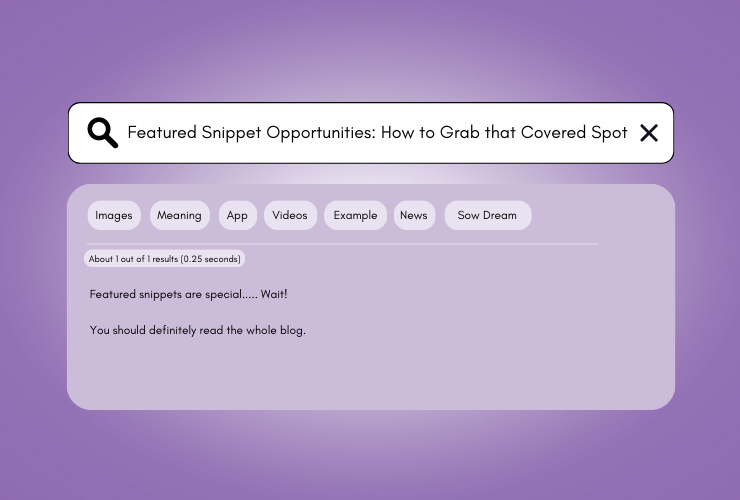 Featured Snippet Opportunities: How to Grab that Covered Spot

Images Meaning App Videos Example News Sow Dream

About 1 out of 1 results (0.25 seconds)

Featured snippets are special..... Wait!

You should definitely read the whole blog.